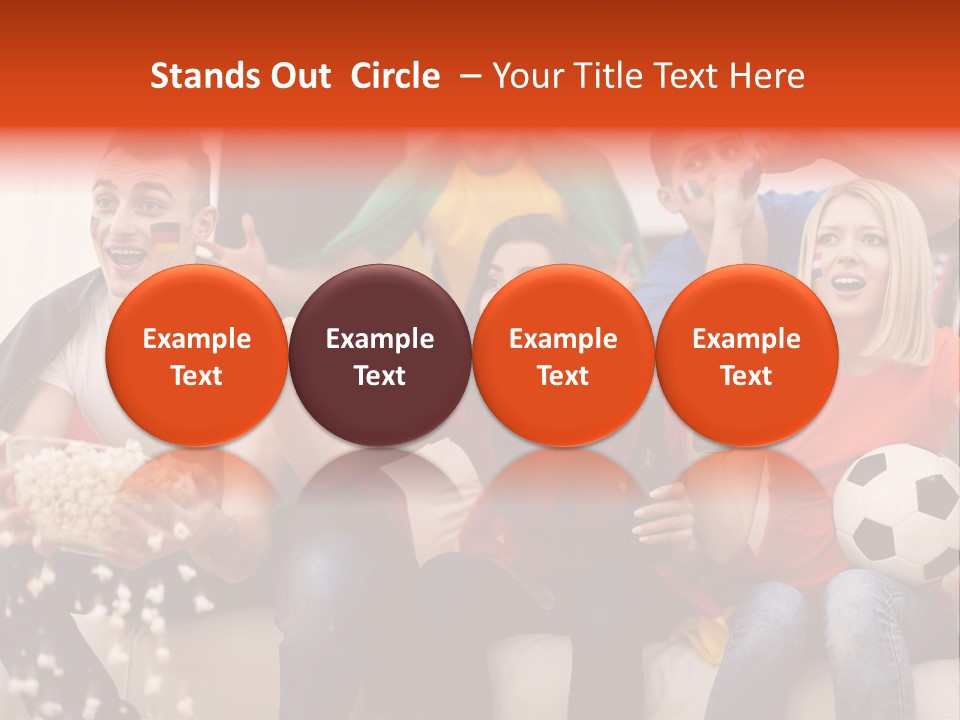 Stands Out Circle – Your Title Text Here

Example Text

Example Text

Example Text

Example Text